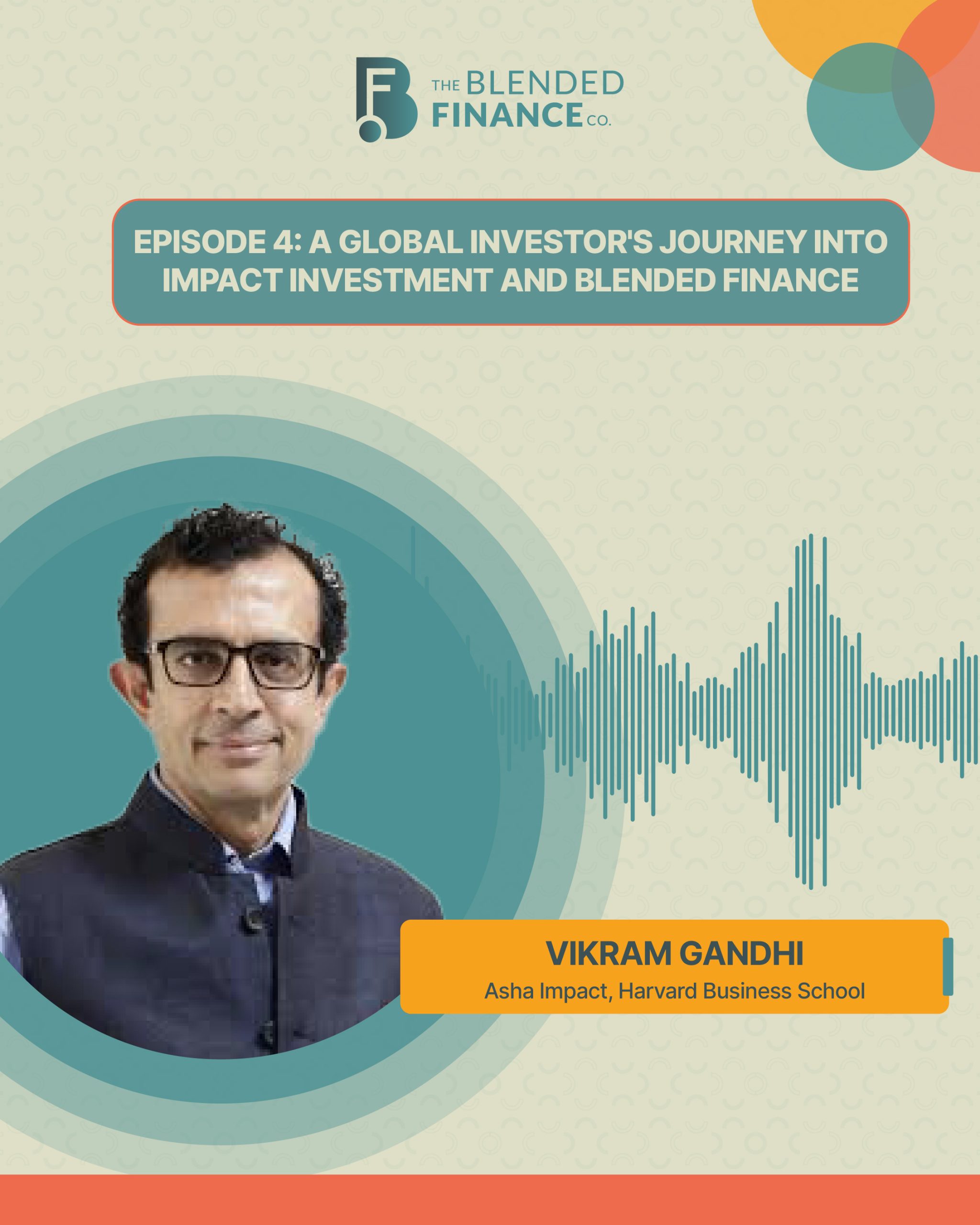 THE BLENDED FINANCE CO.

EPISODE 4: A GLOBAL INVESTOR'S JOURNEY INTO IMPACT INVESTMENT AND BLENDED FINANCE

VIKRAM GANDHI
Asha Impact, Harvard Business School